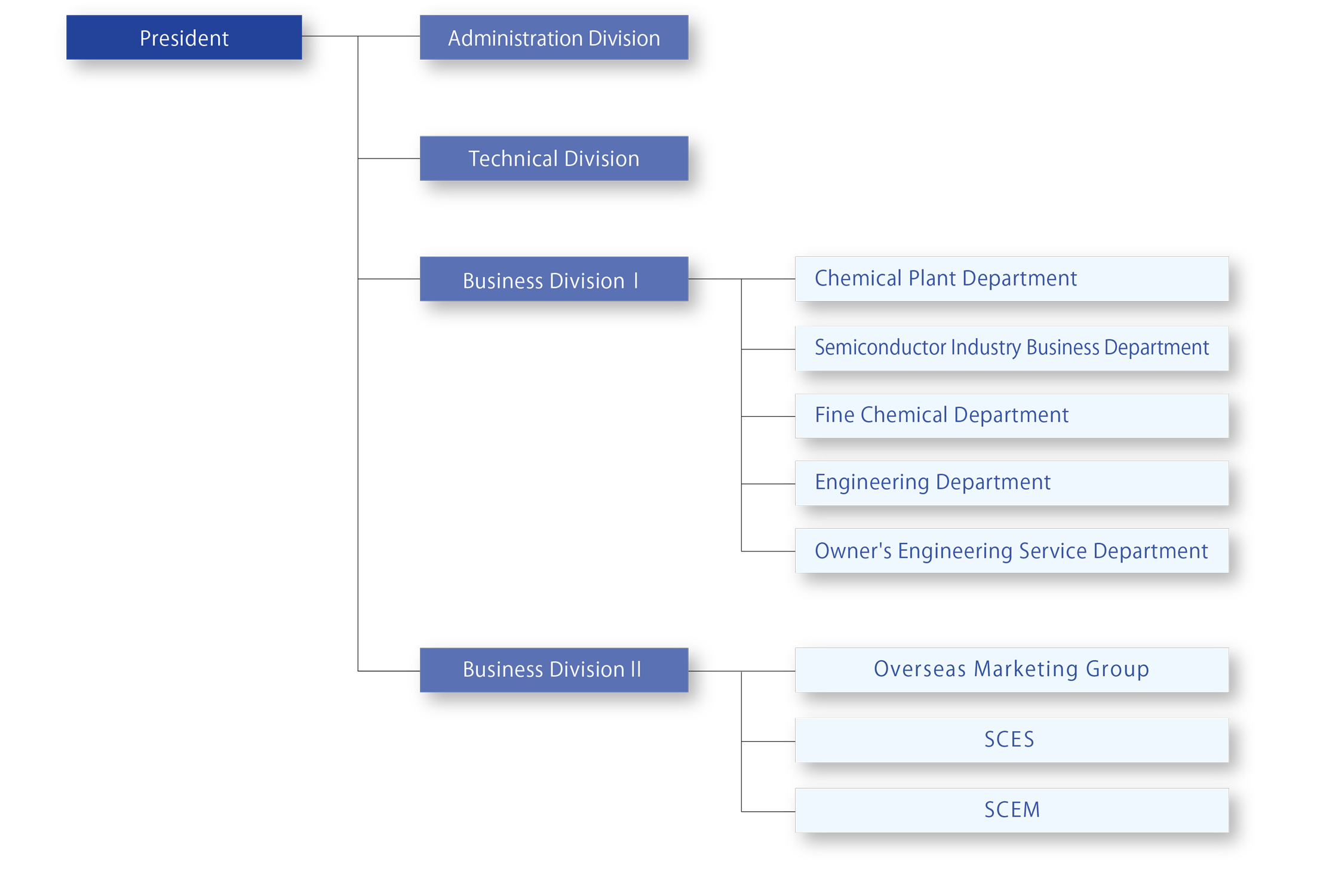 President

Administration Division

Technical Division

Business Division Ⅰ

Chemical Plant Department

Semiconductor Industry Business Department

Fine Chemical Department

Engineering Department

Owner's Engineering Service Department

Business Division Ⅱ

Overseas Marketing Group

SCES

SCEM